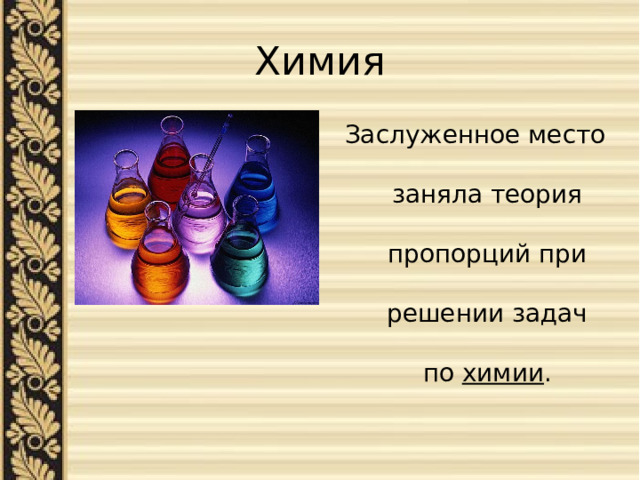 Химия

Заслуженное место заняла теория пропорций при решении задач по химии.